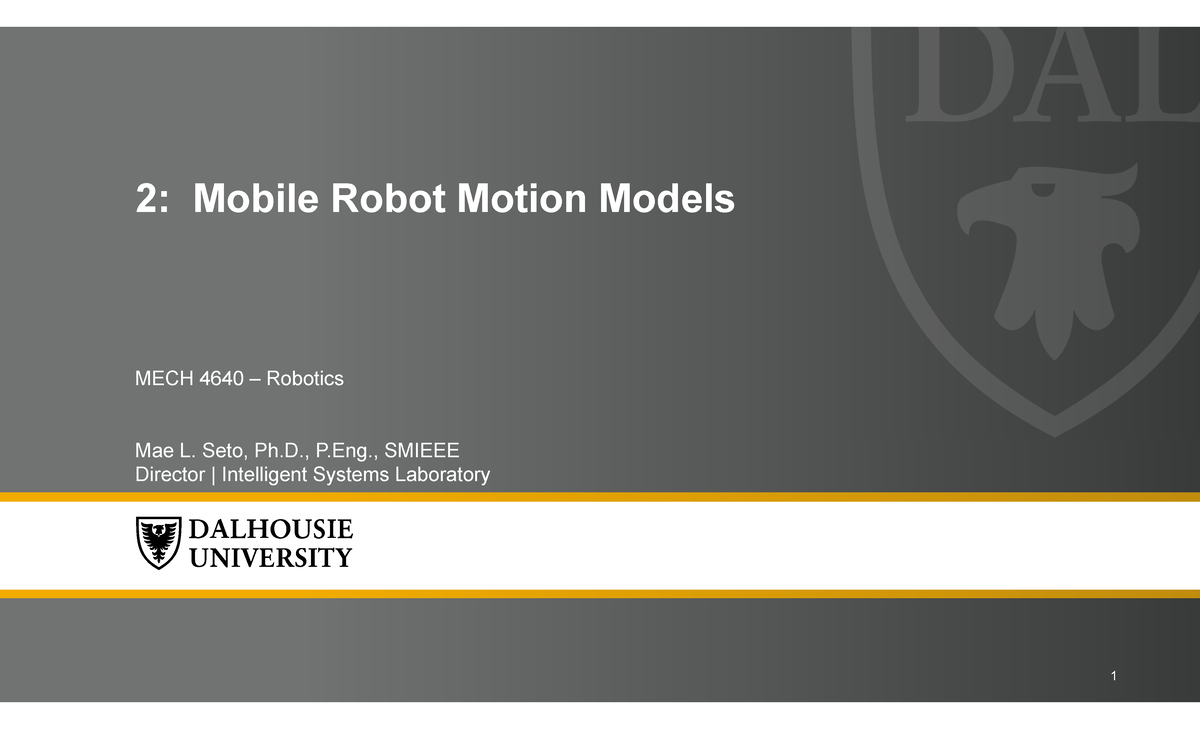 DAL

2: Mobile Robot Motion Models

MECH 4640 – Robotics

Mae L. Seto, Ph.D., P.Eng., SMIEEE
Director | Intelligent Systems Laboratory

DALHOUSIE
UNIVERSITY

1